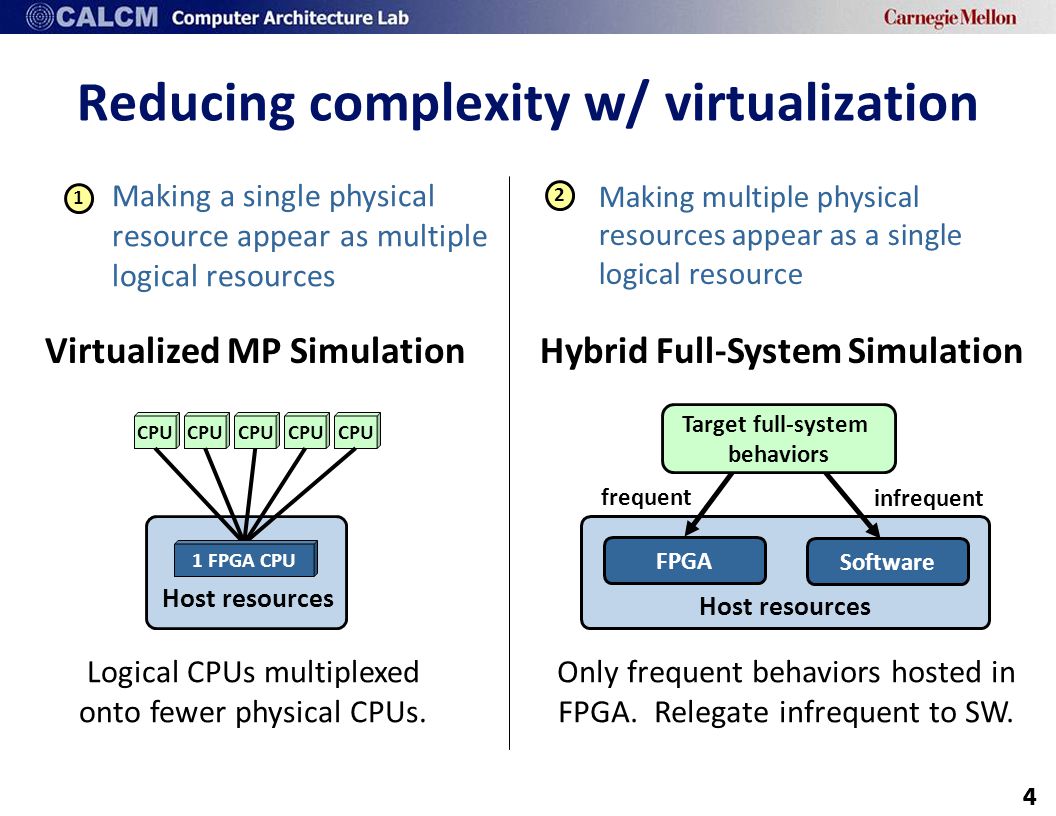 CALCM Computer Architecture Lab

Carnegie Mellon

Reducing complexity w/ virtualization

1 Making a single physical resource appear as multiple logical resources

Virtualized MP Simulation

CPU CPU CPU CPU CPU

1 FPGA CPU

Host resources

Logical CPUs multiplexed onto fewer physical CPUs.

2 Making multiple physical resources appear as a single logical resource

Hybrid Full-System Simulation

Target full-system behaviors

frequent

infrequent

FPGA

Software

Host resources

Only frequent behaviors hosted in FPGA. Relegate infrequent to SW.

4